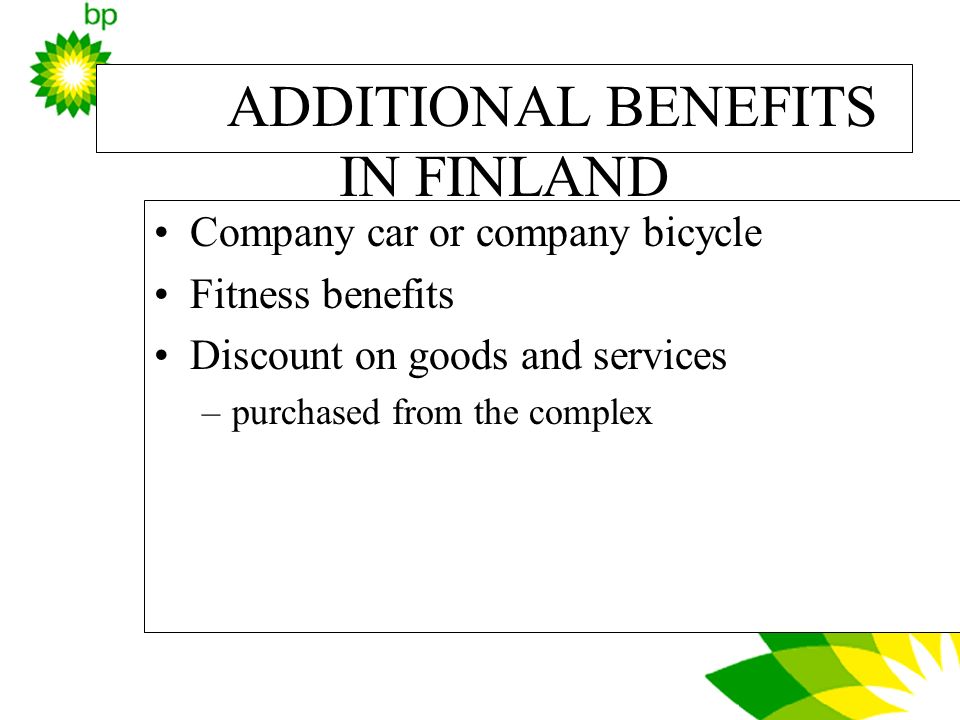 bp

ADDITIONAL BENEFITS IN FINLAND

• Company car or company bicycle
• Fitness benefits
• Discount on goods and services
– purchased from the complex